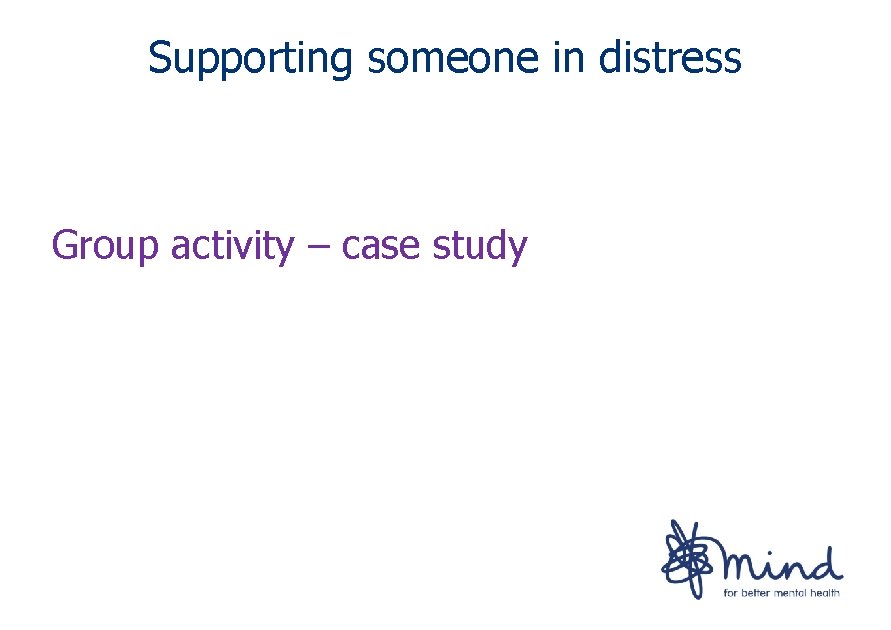 Supporting someone in distress

Group activity – case study

mind
for better mental health